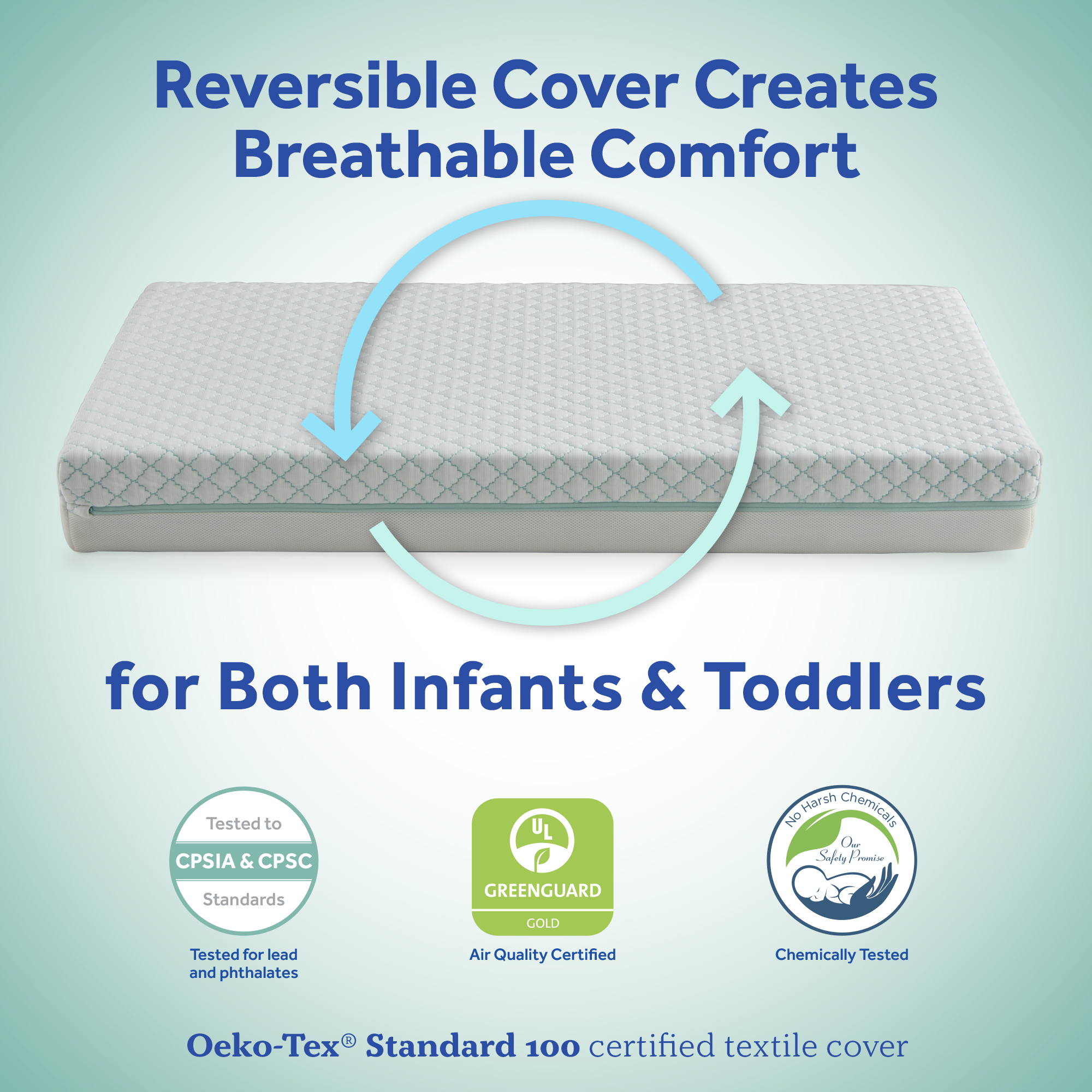 Reversible Cover Creates Breathable Comfort

for Both Infants & Toddlers

Tested to
CPSIA & CPSC
Standards

Tested for lead and phthalates

UL
GREENGUARD
GOLD

Air Quality Certified

No Harsh Chemicals
Our Safety Promise

Chemically Tested

Oeko-Tex® Standard 100 certified textile cover